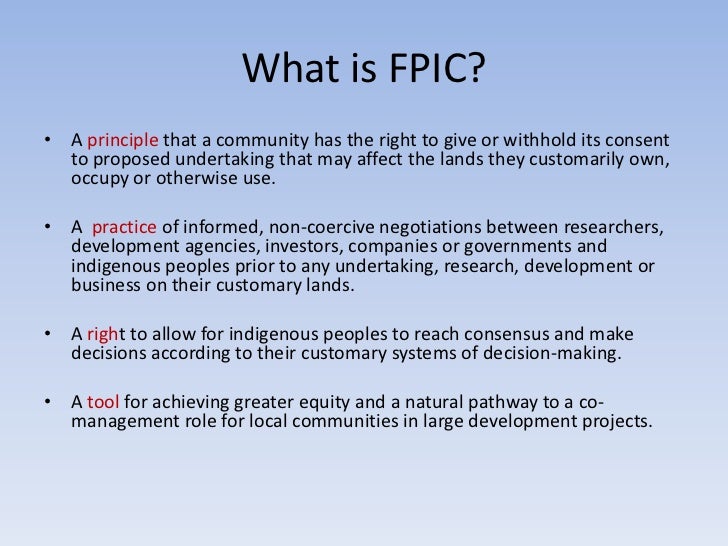 What is FPIC?

• A principle that a community has the right to give or withhold its consent to proposed undertaking that may affect the lands they customarily own, occupy or otherwise use.

• A practice of informed, non-coercive negotiations between researchers, development agencies, investors, companies or governments and indigenous peoples prior to any undertaking, research, development or business on their customary lands.

• A right to allow for indigenous peoples to reach consensus and make decisions according to their customary systems of decision-making.

• A tool for achieving greater equity and a natural pathway to a co-management role for local communities in large development projects.